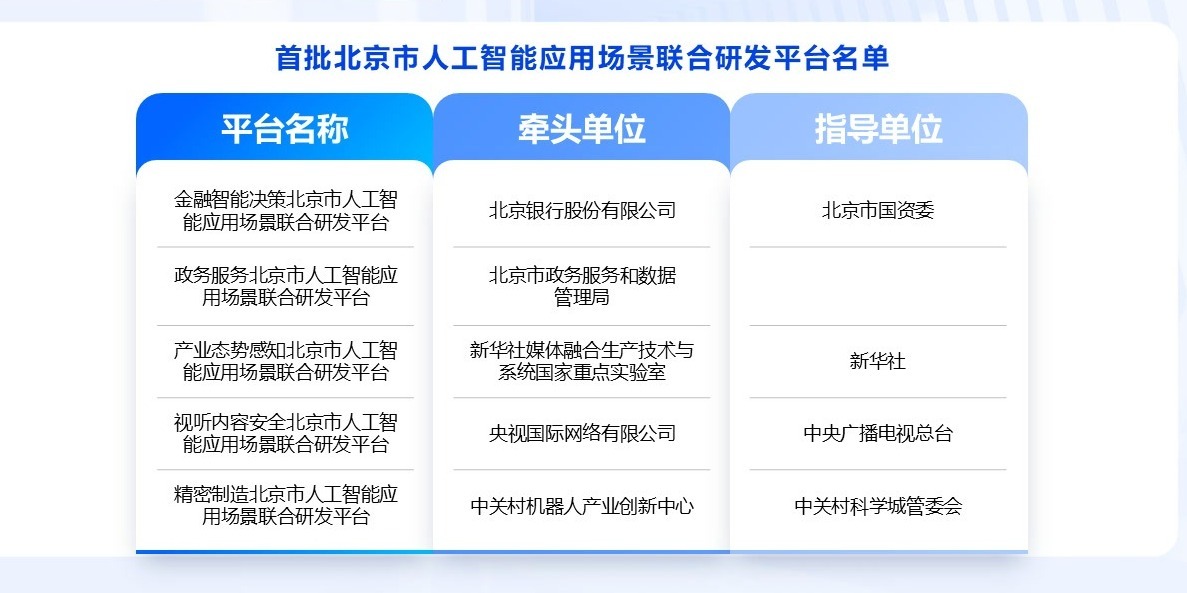 首批北京市人工智能应用场景联合研发平台名单

| 平台名称 | 牵头单位 | 指导单位 |
|---|---|---|
| 金融智能决策北京市人工智能应用场景联合研发平台 | 北京银行股份有限公司 | 北京市国资委 |
| 政务服务北京市人工智能应用场景联合研发平台 | 北京市政务服务和数据管理局 | |
| 产业态势感知北京市人工智能应用场景联合研发平台 | 新华社媒体融合生产技术与系统国家重点实验室 | 新华社 |
| 视听内容安全北京市人工智能应用场景联合研发平台 | 央视国际网络有限公司 | 中央广播电视总台 |
| 精密制造北京市人工智能应用场景联合研发平台 | 中关村机器人产业创新中心 | 中关村科学城管委会 |